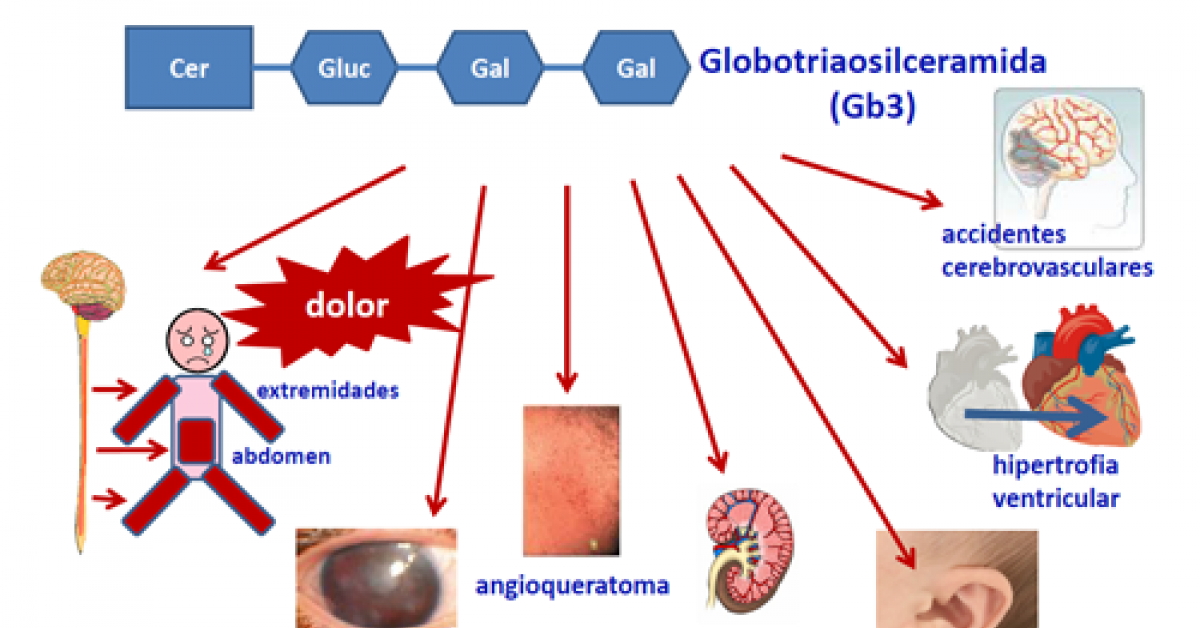 Cer
Gluc
Gal
Gal
Globotriaosilceramida
(Gb3)

dolor
extremidades
abdomen

angioqueratoma

accidentes cerebrovasculares

hipertrofia ventricular